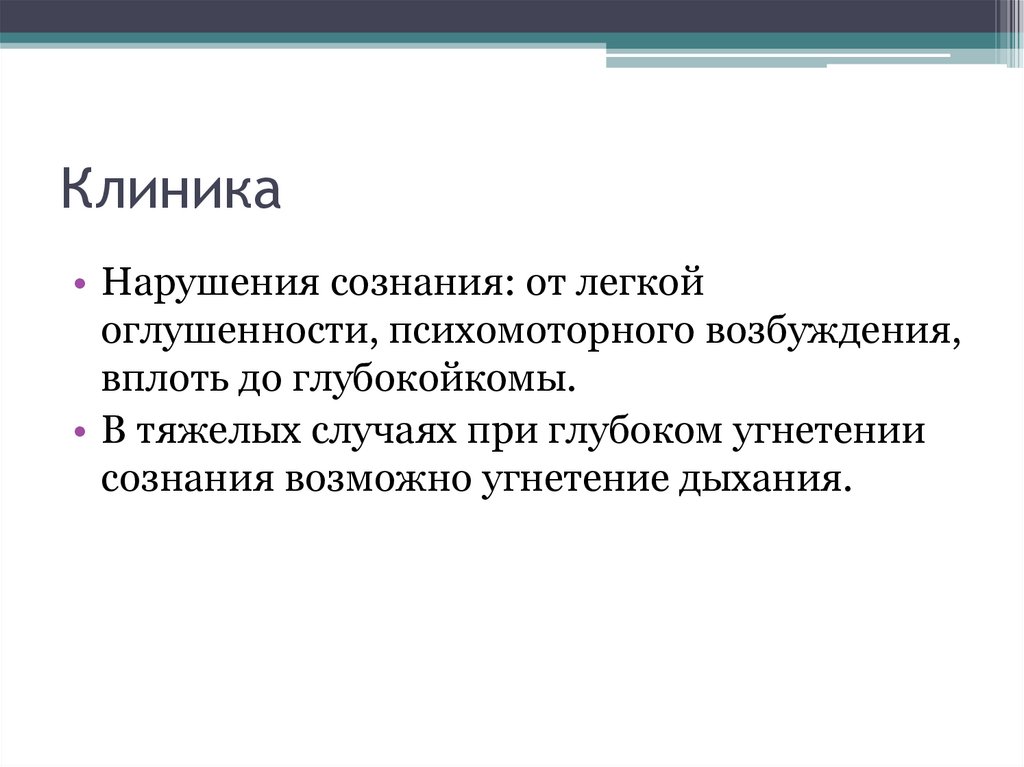 Клиника

• Нарушения сознания: от легкой оглушенности, психомоторного возбуждения, вплоть до глубокойкомы.
• В тяжелых случаях при глубоком угнетении сознания возможно угнетение дыхания.